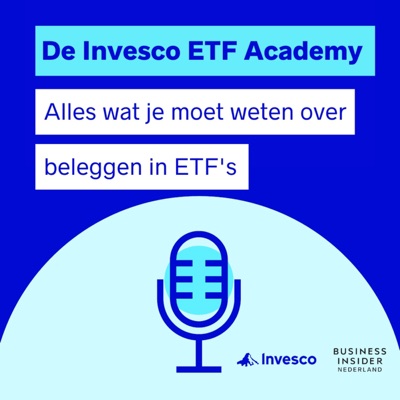 De Invesco ETF Academy

Alles wat je moet weten over beleggen in ETF's

Invesco

BUSINESS INSIDER NEDERLAND